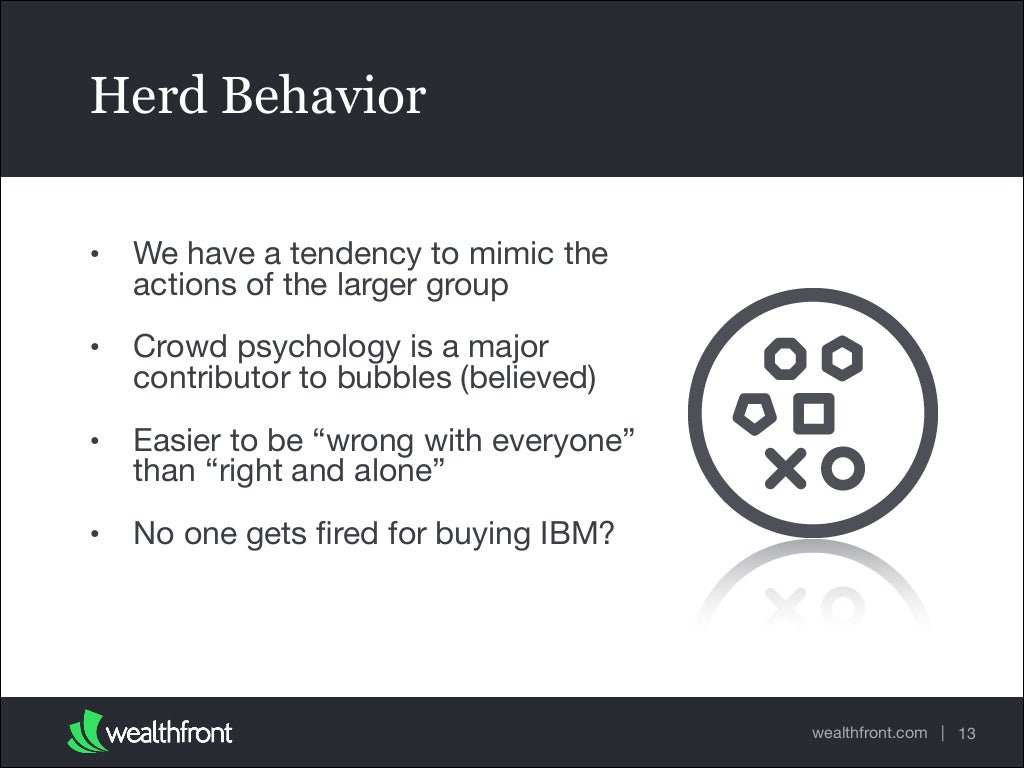 Herd Behavior

• We have a tendency to mimic the actions of the larger group

• Crowd psychology is a major contributor to bubbles (believed)

• Easier to be “wrong with everyone” than “right and alone”

• No one gets fired for buying IBM?

wealthfront

wealthfront.com | 13